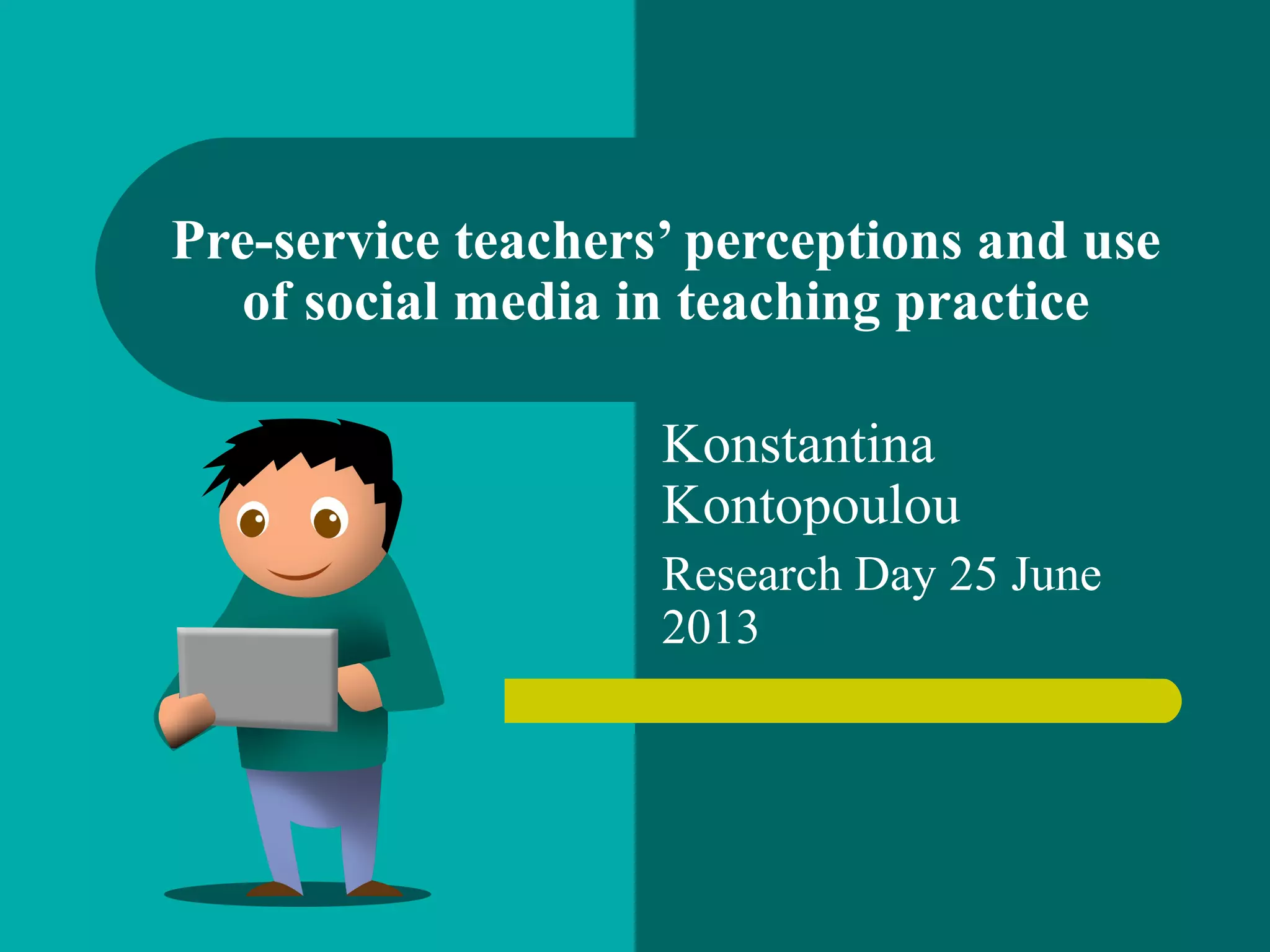 Pre-service teachers’ perceptions and use of social media in teaching practice

Konstantina Kontopoulou

Research Day 25 June 2013